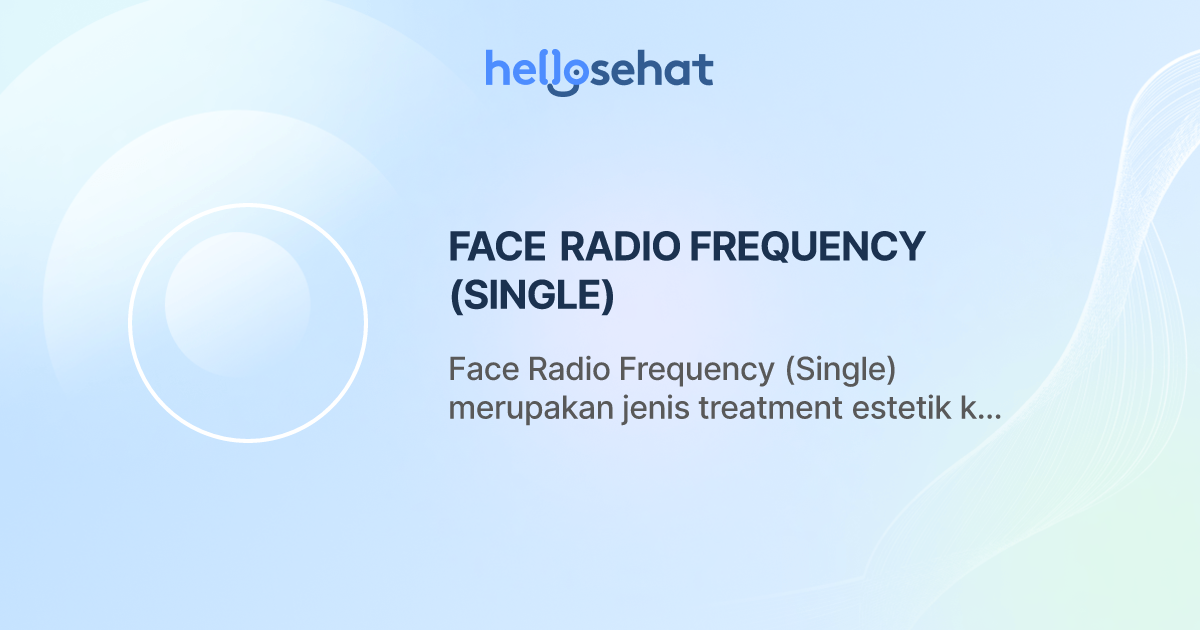 hellosehat

FACE RADIO FREQUENCY (SINGLE)

Face Radio Frequency (Single) merupakan jenis treatment estetik k...